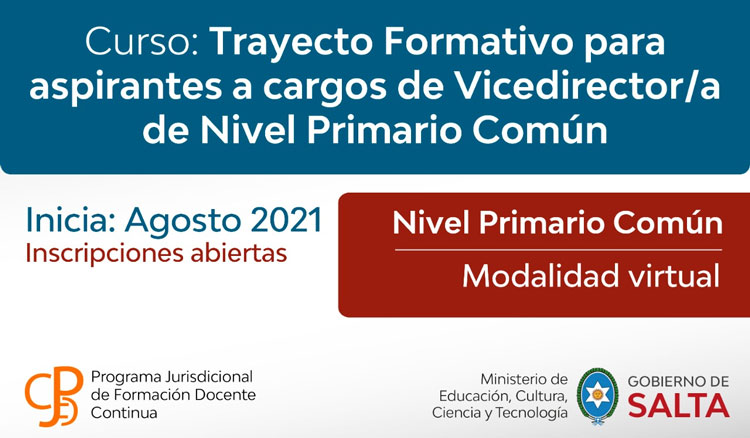 Curso: Trayecto Formativo para aspirantes a cargos de Vicedirector/a de Nivel Primario Común

Inicia: Agosto 2021
Inscripciones abiertas

Nivel Primario Común

Modalidad virtual

Programa Jurisdicional de Formación Docente Continua

Ministerio de Educación, Cultura, Ciencia y Tecnología

GOBIERNO DE SALTA